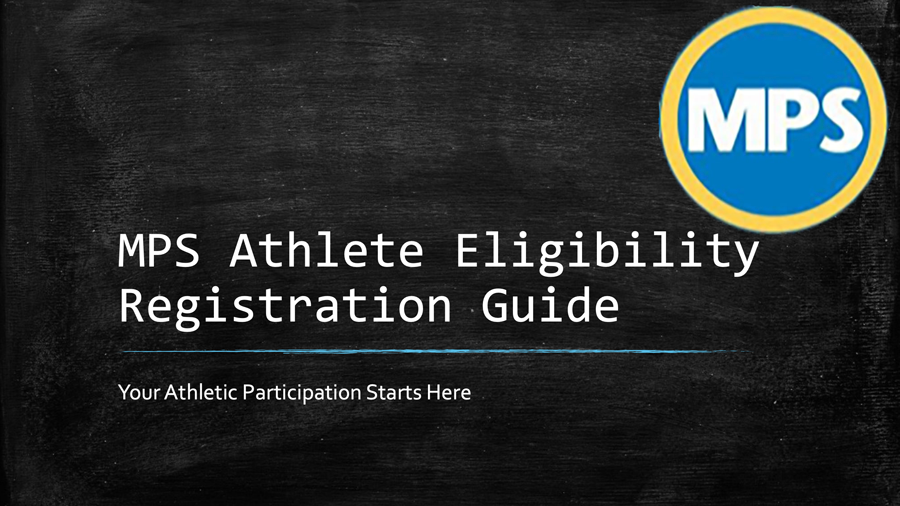 MPS

MPS Athlete Eligibility Registration Guide

Your Athletic Participation Starts Here